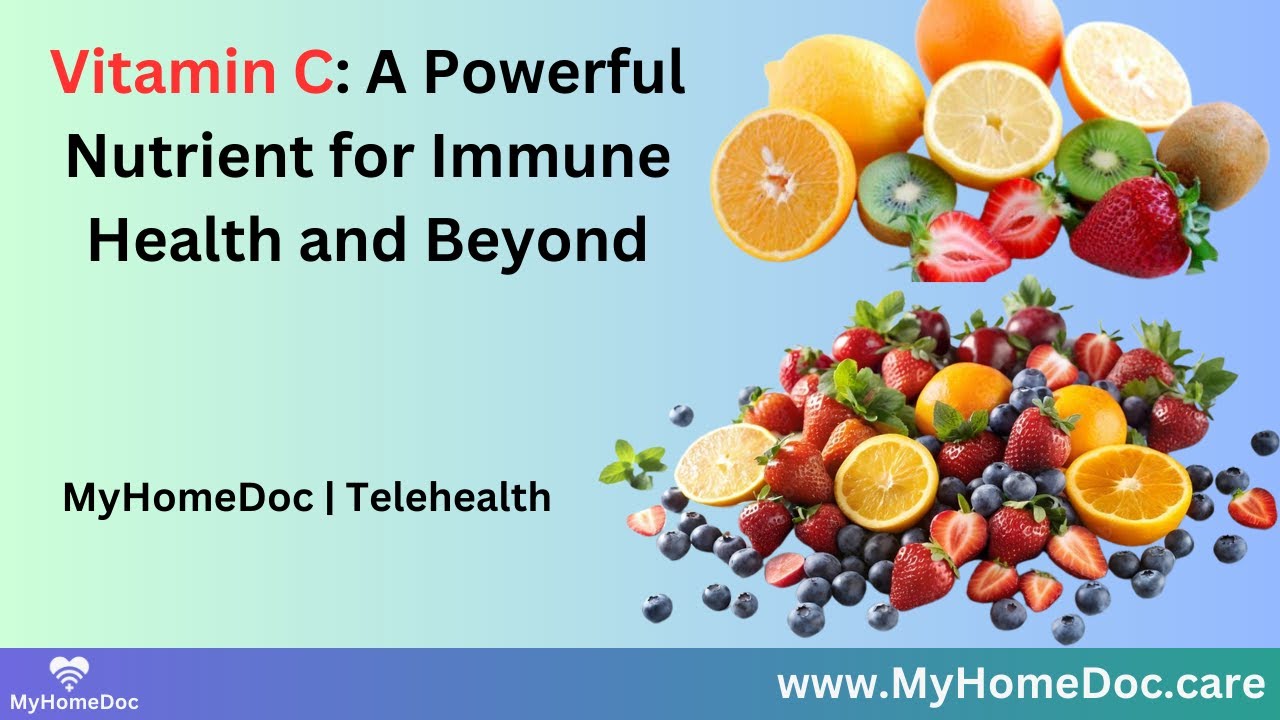 Vitamin C: A Powerful Nutrient for Immune Health and Beyond

MyHomeDoc | Telehealth

MyHomeDoc

www.MyHomeDoc.care